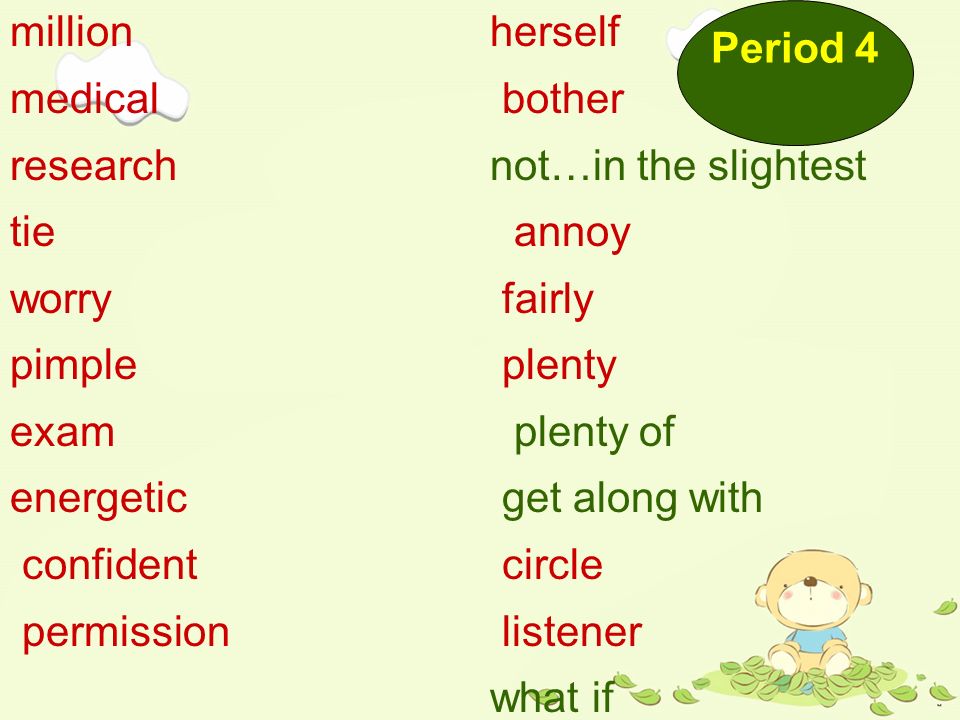 Period 4

million
medical
research
tie
worry
pimple
exam
energetic
confident
permission

herself
bother
not…in the slightest
annoy
fairly
plenty
plenty of
get along with
circle
listener
what if